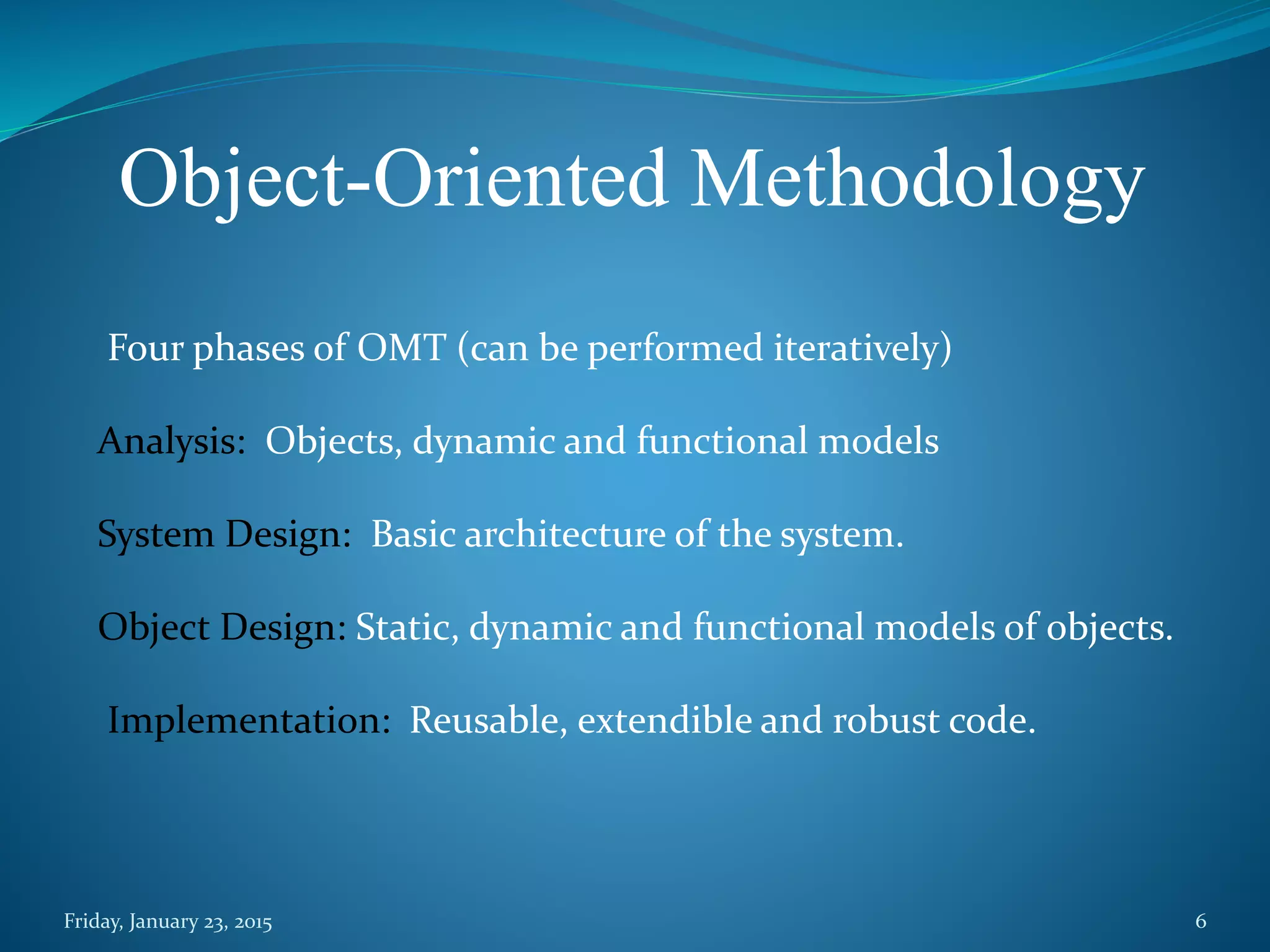 Object-Oriented Methodology

Four phases of OMT (can be performed iteratively)

Analysis: Objects, dynamic and functional models

System Design: Basic architecture of the system.

Object Design: Static, dynamic and functional models of objects.

Implementation: Reusable, extendible and robust code.

Friday, January 23, 2015

6